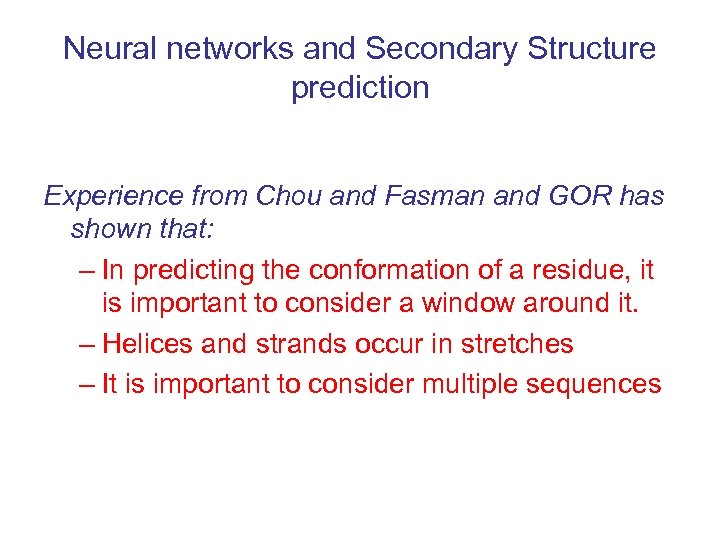 Neural networks and Secondary Structure prediction

Experience from Chou and Fasman and GOR has shown that:

– In predicting the conformation of a residue, it is important to consider a window around it.

– Helices and strands occur in stretches

– It is important to consider multiple sequences